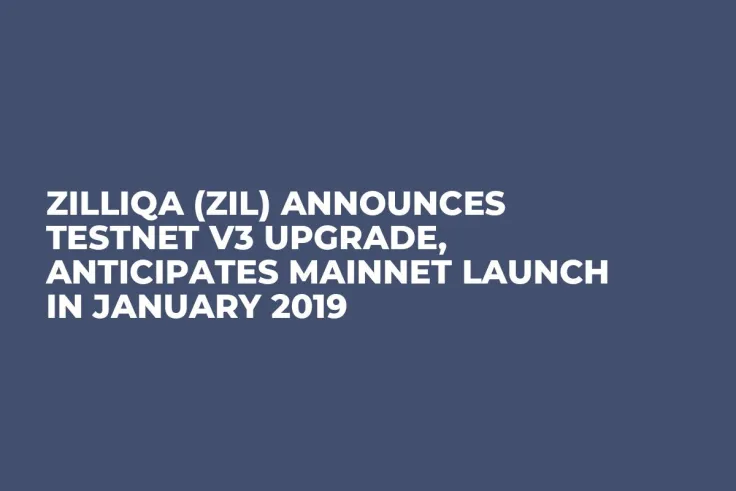 ZILLIQA (ZIL) ANNOUNCES TESTNET V3 UPGRADE, ANTICIPATES MAINNET LAUNCH IN JANUARY 2019